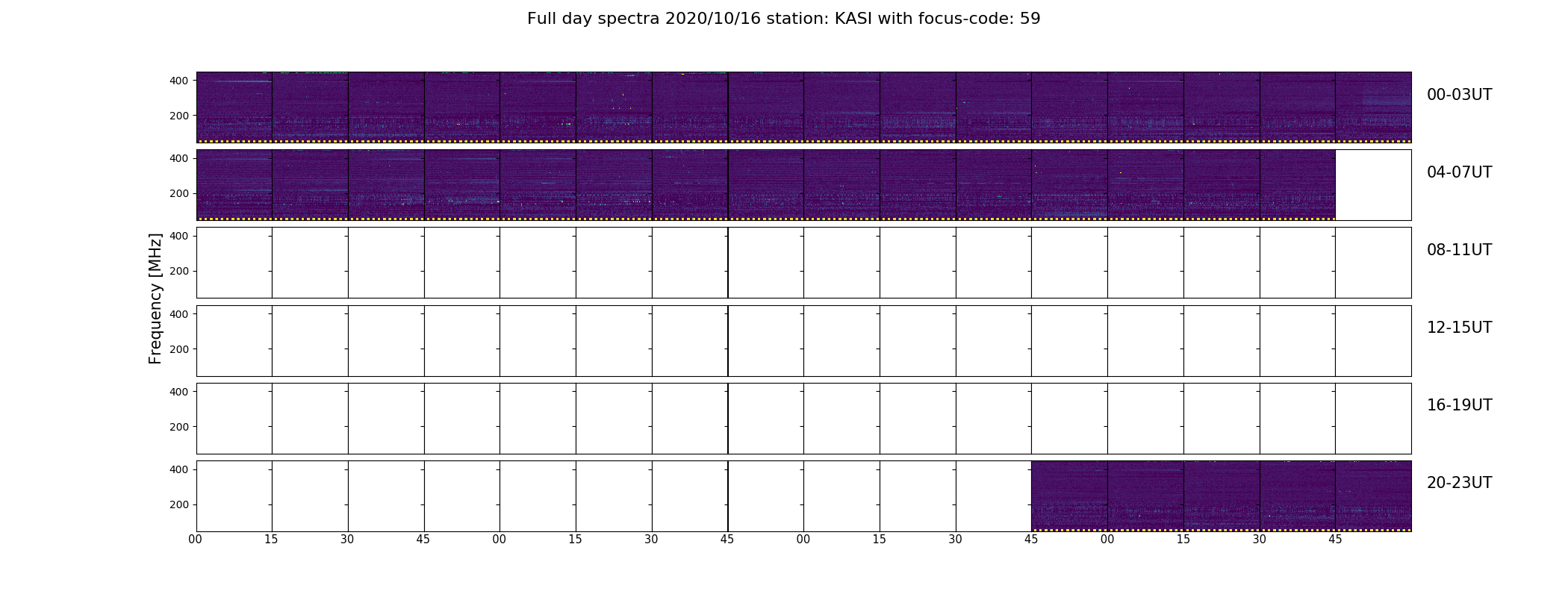 Full day spectra 2020/10/16 station: KASI with focus-code: 59

Frequency [MHz]

400
200
00-03UT

400
200
04-07UT

400
200
08-11UT

400
200
12-15UT

400
200
16-19UT

400
200
20-23UT

00 15 30 45 00 15 30 45 00 15 30 45 00 15 30 45